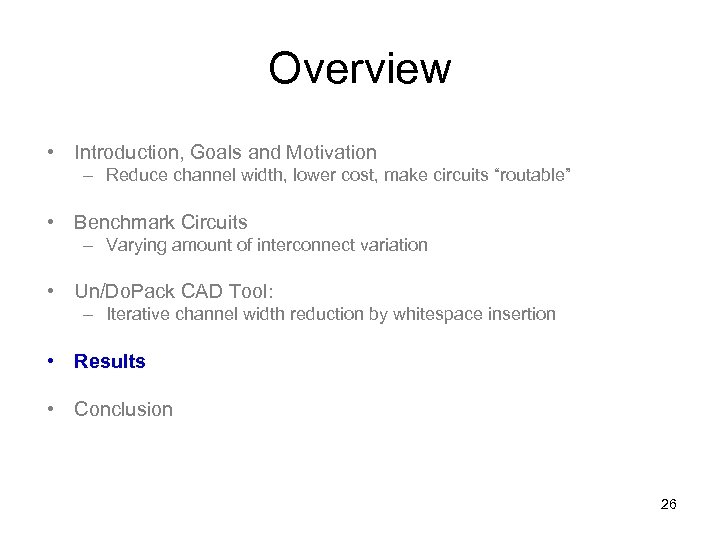 Overview

• Introduction, Goals and Motivation
– Reduce channel width, lower cost, make circuits “routable”

• Benchmark Circuits
– Varying amount of interconnect variation

• Un/DoPack CAD Tool:
– Iterative channel width reduction by whitespace insertion

• Results

• Conclusion

26